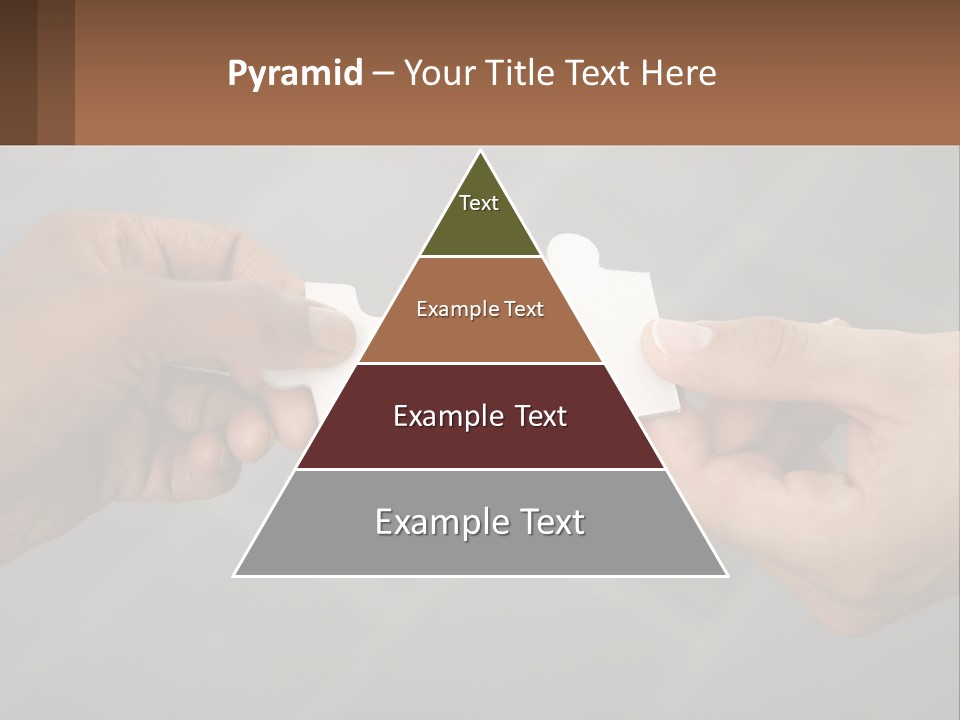 Pyramid – Your Title Text Here

Text

Example Text

Example Text

Example Text